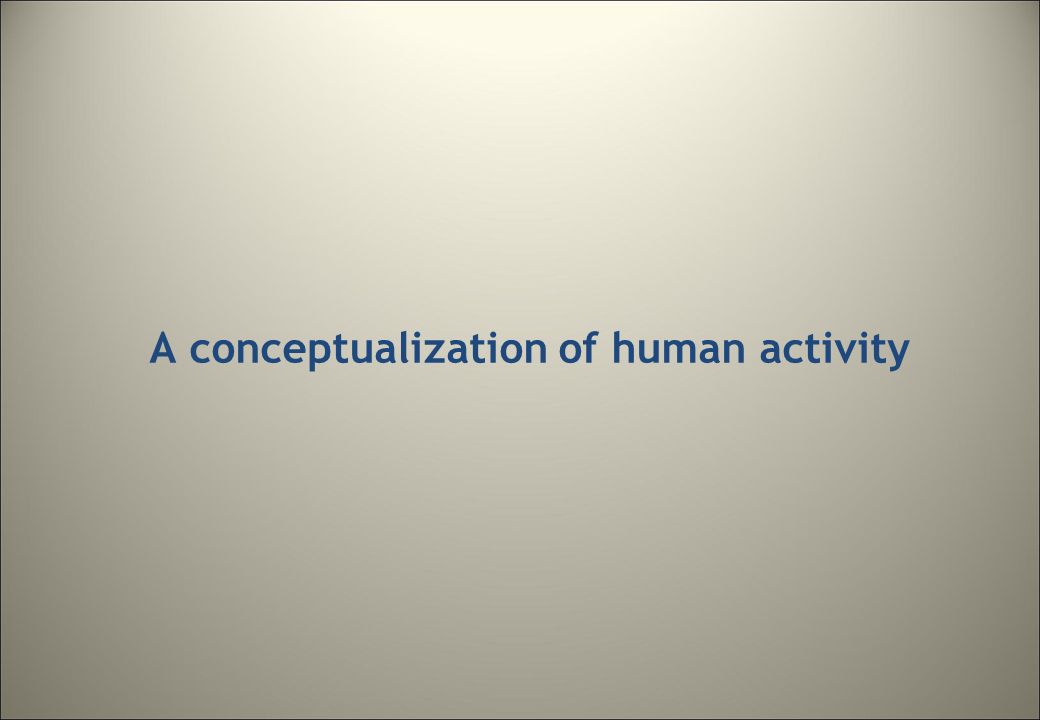 A conceptualization of human activity